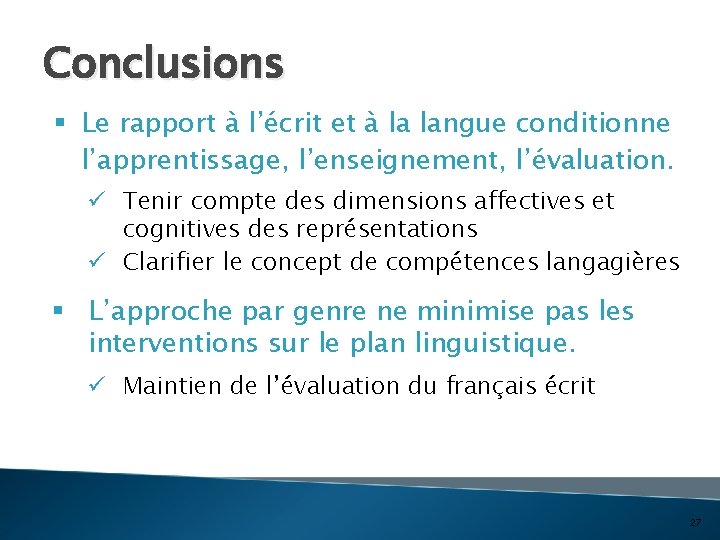 Conclusions

▪ Le rapport à l'écrit et à la langue conditionne l'apprentissage, l'enseignement, l'évaluation.

✓ Tenir compte des dimensions affectives et cognitives des représentations
✓ Clarifier le concept de compétences langagières

▪ L'approche par genre ne minimise pas les interventions sur le plan linguistique.

✓ Maintien de l'évaluation du français écrit

27